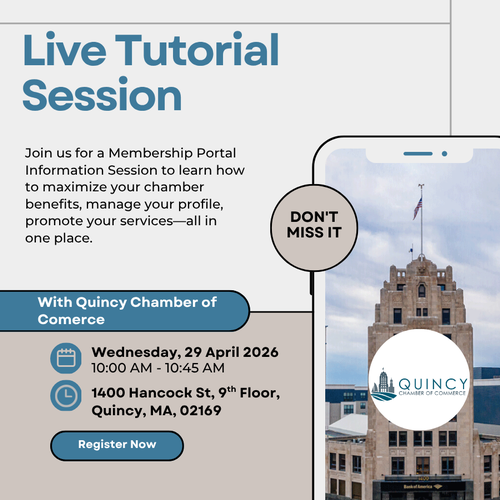 Live Tutorial Session

Join us for a Membership Portal Information Session to learn how to maximize your chamber benefits, manage your profile, promote your services—all in one place.

DON'T MISS IT

With Quincy Chamber of Comerce

Wednesday, 29 April 2026
10:00 AM - 10:45 AM

1400 Hancock St, 9$^{th}$ Floor, Quincy, MA, 02169

Register Now

QUINCY
CHAMBER OF COMMERCE

Bank of America